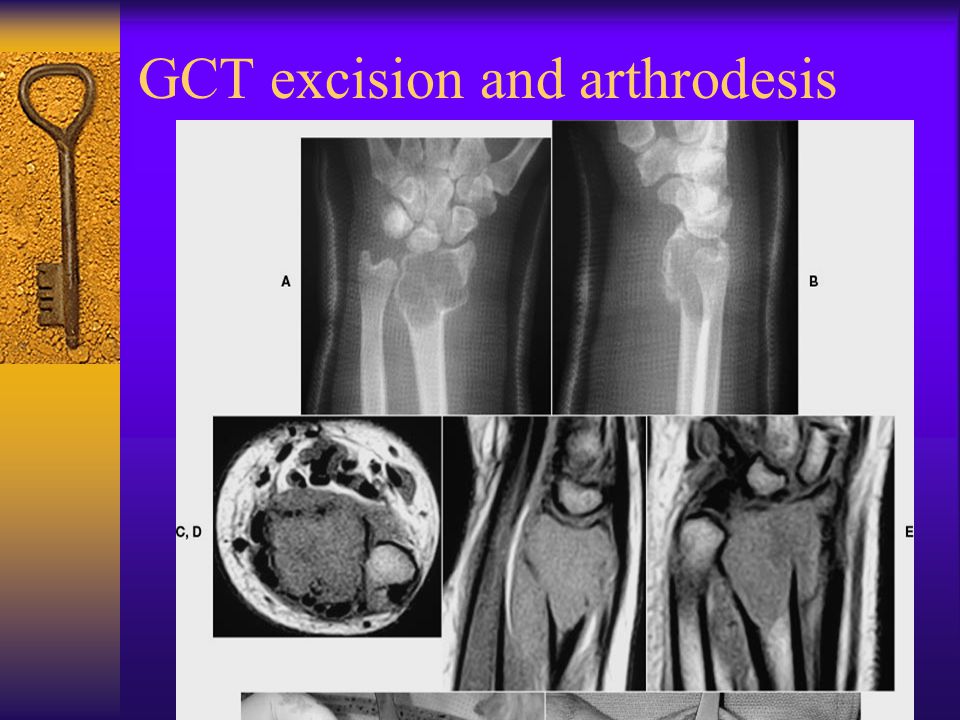 GCT excision and arthrodesis

A

B

C, D

E